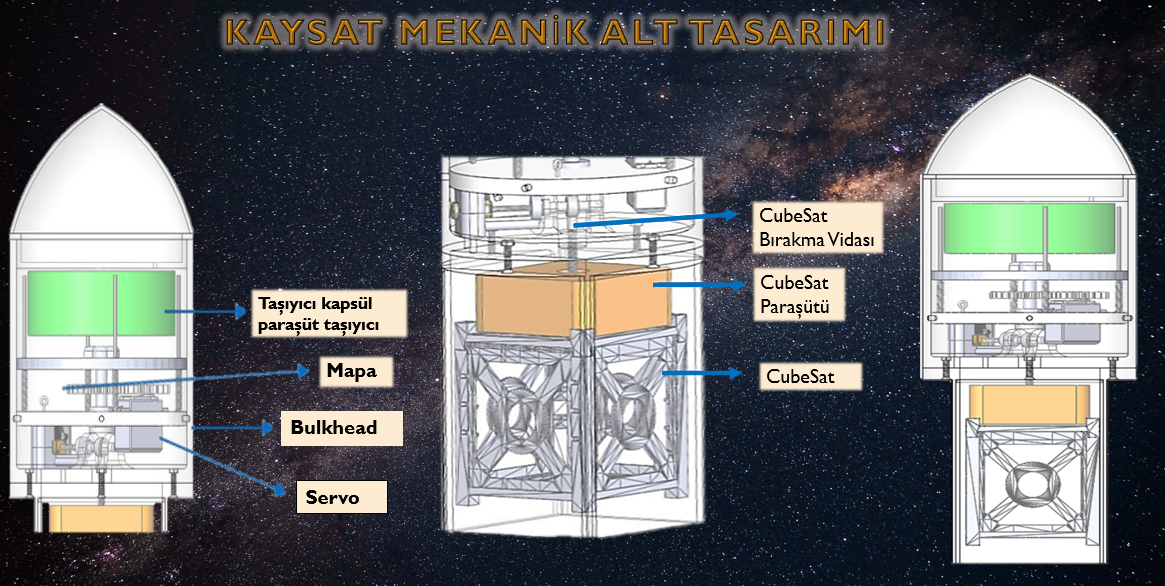 KAYSAT MEKANİK ALT TASARIMI

Taşıyıcı kapsül paraşüt taşıyıcı

Mapa

Bulkhead

Servo

CubeSat Bırakma Vidası

CubeSat Paraşütü

CubeSat